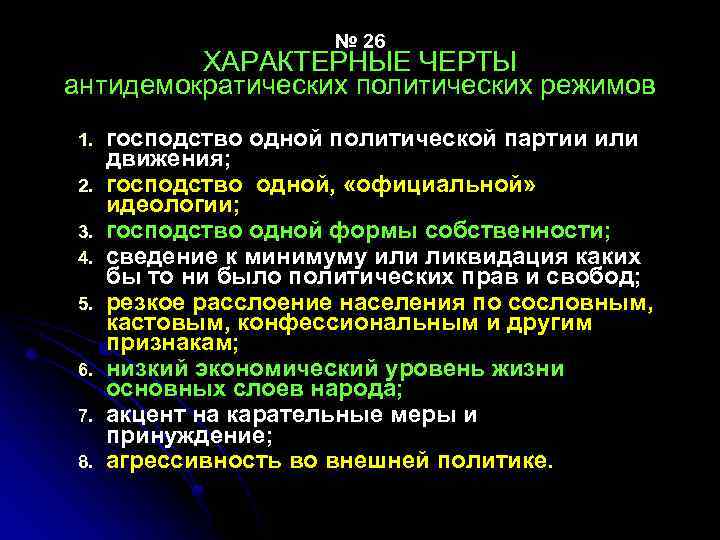 № 26
ХАРАКТЕРНЫЕ ЧЕРТЫ
антидемократических политических режимов

1. господство одной политической партии или движения;
2. господство одной, «официальной» идеологии;
3. господство одной формы собственности;
4. сведение к минимуму или ликвидация каких бы то ни было политических прав и свобод;
5. резкое расслоение населения по сословным, кастовым, конфессиональным и другим признакам;
6. низкий экономический уровень жизни основных слоев народа;
7. акцент на карательные меры и принуждение;
8. агрессивность во внешней политике.